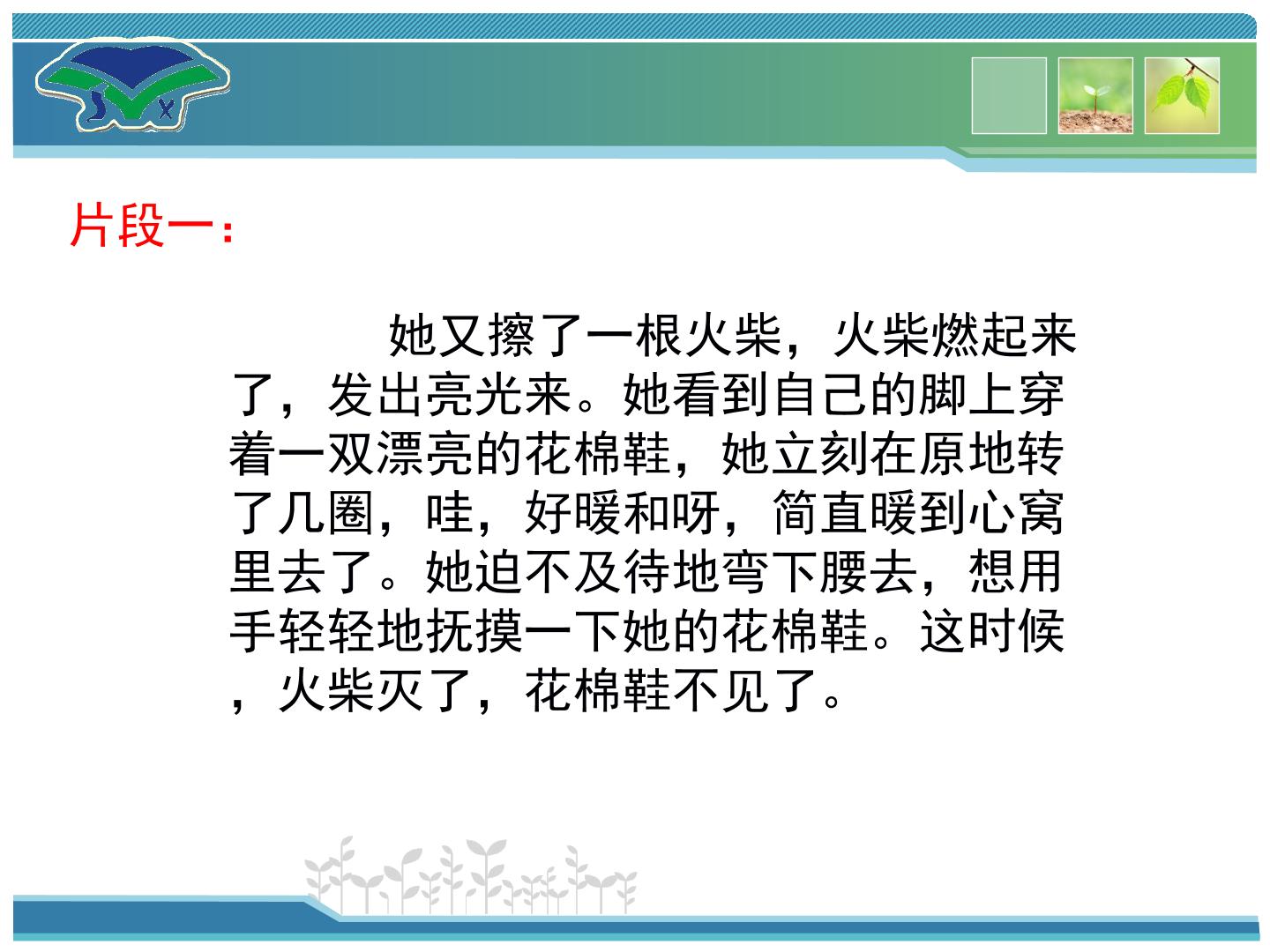 片段一：

她又擦了一根火柴，火柴燃起来了，发出亮光来。她看到自己的脚上穿着一双漂亮的花棉鞋，她立刻在原地转了几圈，哇，好暖和呀，简直暖到心窝里去了。她迫不及待地弯下腰去，想用手轻轻地抚摸一下她的花棉鞋。这时候，火柴灭了，花棉鞋不见了。